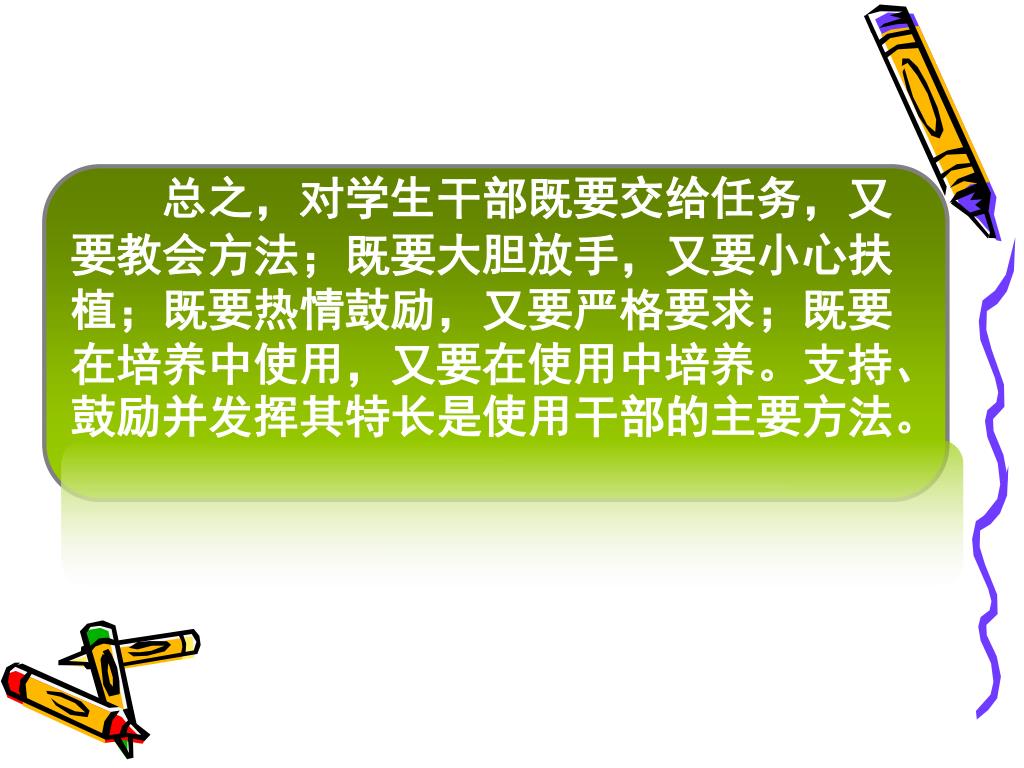 总之，对学生干部既要交给任务，又要教会方法；既要大胆放手，又要小心扶植；既要热情鼓励，又要严格要求；既要在培养中使用，又要在使用中培养。支持、鼓励并发挥其特长是使用干部的主要方法。